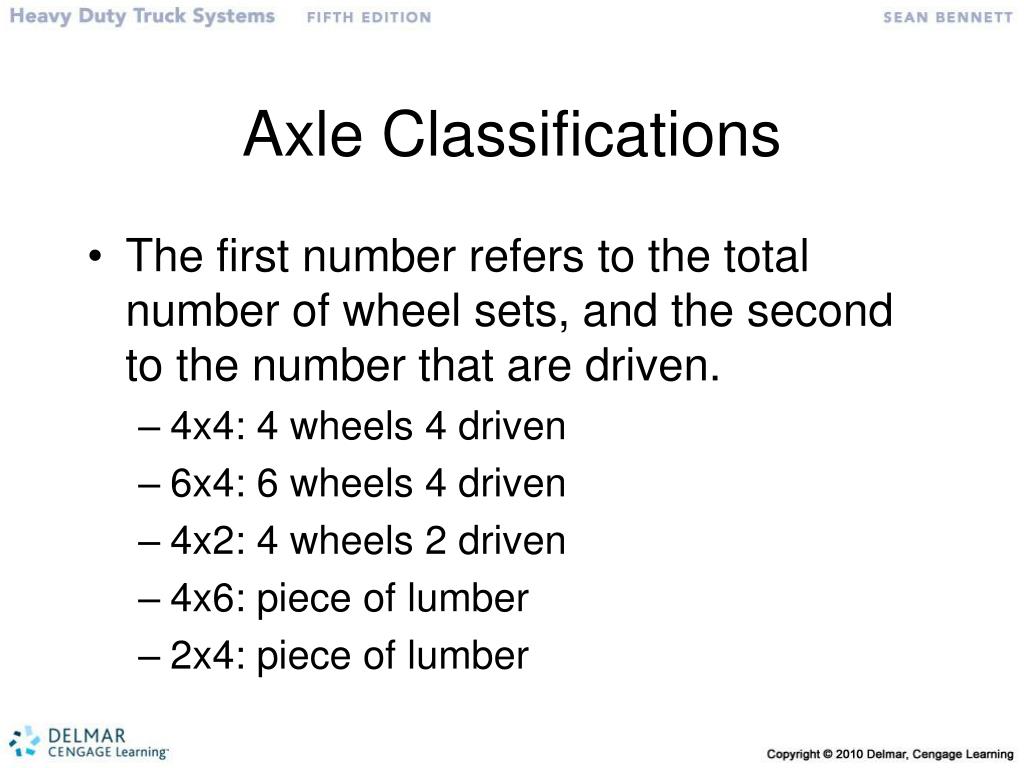 Heavy Duty Truck Systems FIFTH EDITION SEAN BENNETT

Axle Classifications

• The first number refers to the total number of wheel sets, and the second to the number that are driven.
– 4x4: 4 wheels 4 driven
– 6x4: 6 wheels 4 driven
– 4x2: 4 wheels 2 driven
– 4x6: piece of lumber
– 2x4: piece of lumber

DELMAR CENGAGE Learning

Copyright © 2010 Delmar, Cengage Learning